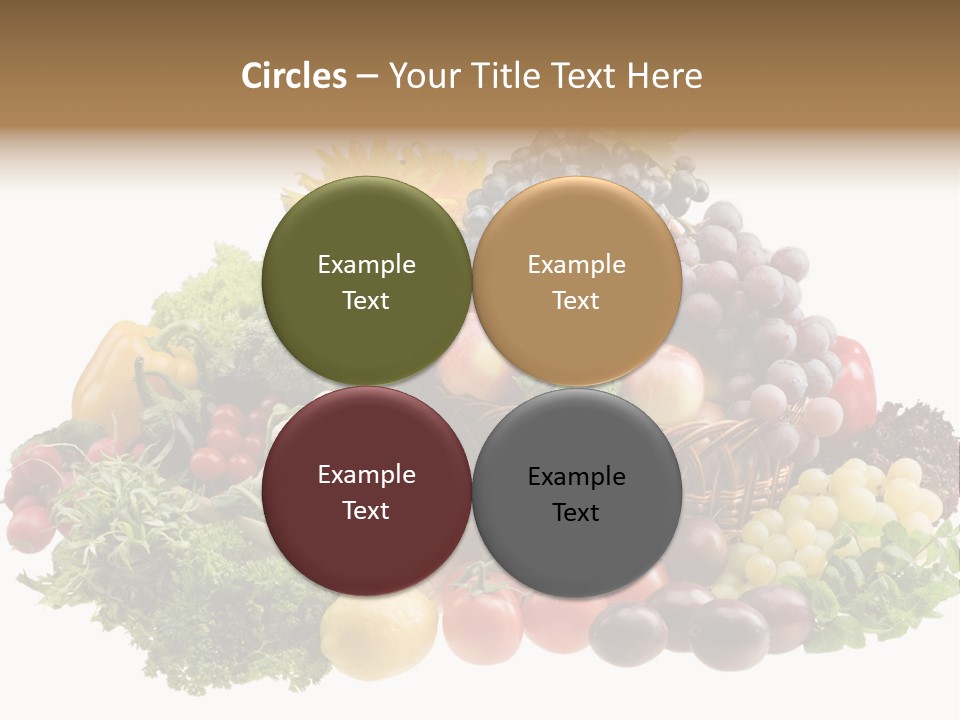 Circles – Your Title Text Here

Example Text

Example Text

Example Text

Example Text